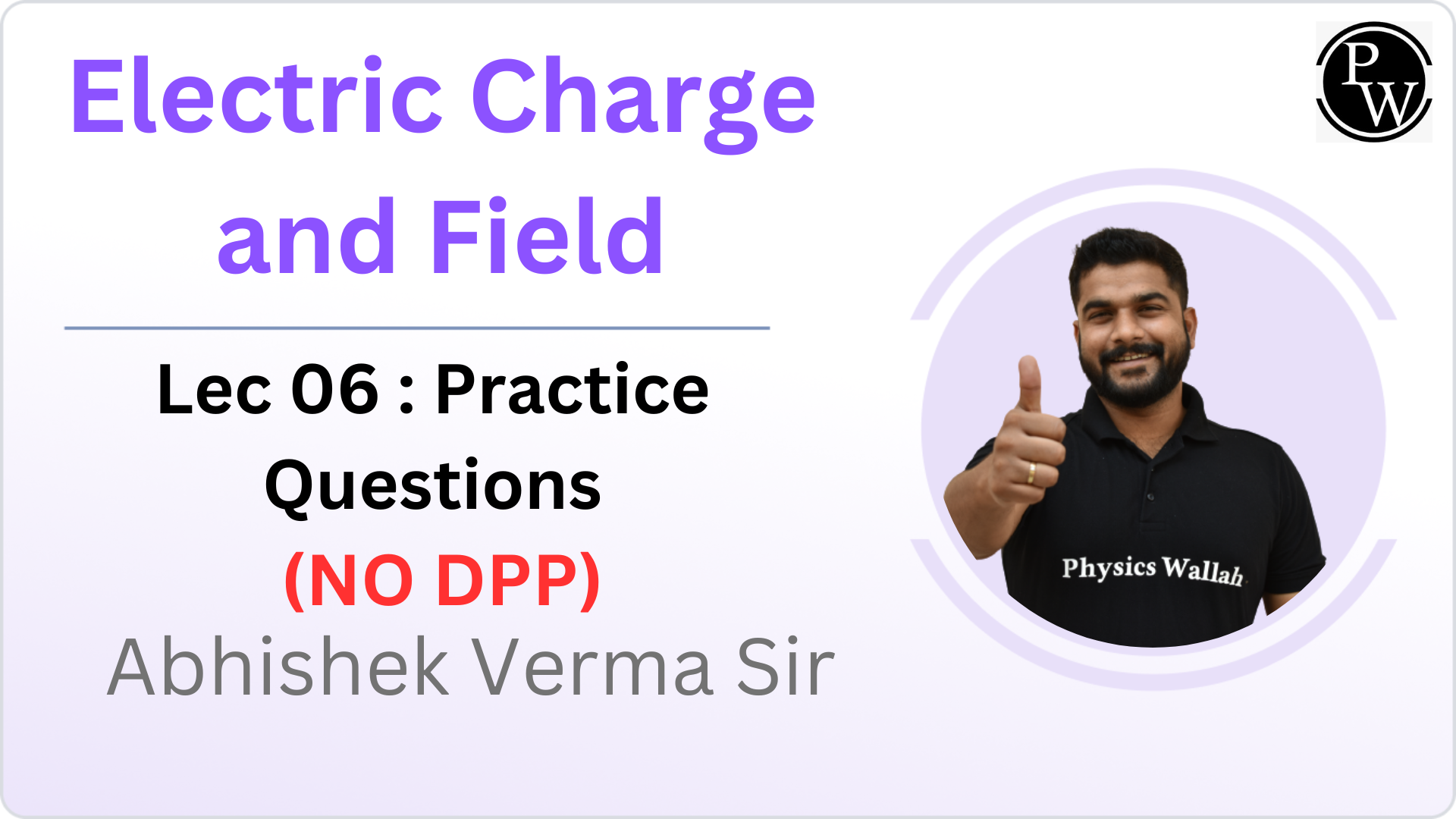 Electric Charge and Field

Lec 06 : Practice Questions

(NO DPP)

Abhishek Verma Sir

PW

Physics Wallah